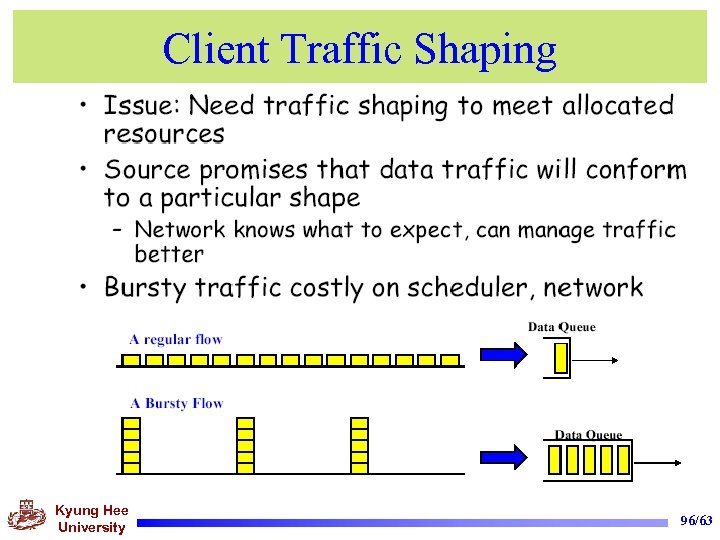 Client Traffic Shaping

• Issue: Need traffic shaping to meet allocated resources

• Source promises that data traffic will conform to a particular shape

– Network knows what to expect, can manage traffic better

• Bursty traffic costly on scheduler, network

A regular flow

Data Queue

A Bursty Flow

Data Queue

Kyung Hee University

96/63